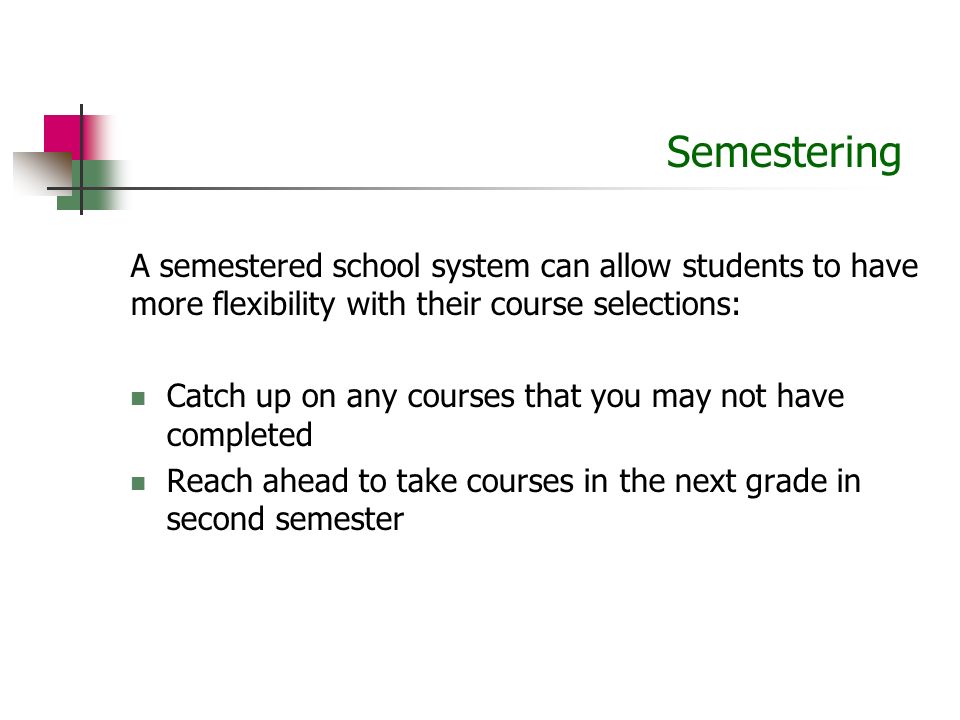 Semestering

A semestered school system can allow students to have more flexibility with their course selections:

- Catch up on any courses that you may not have completed
- Reach ahead to take courses in the next grade in second semester